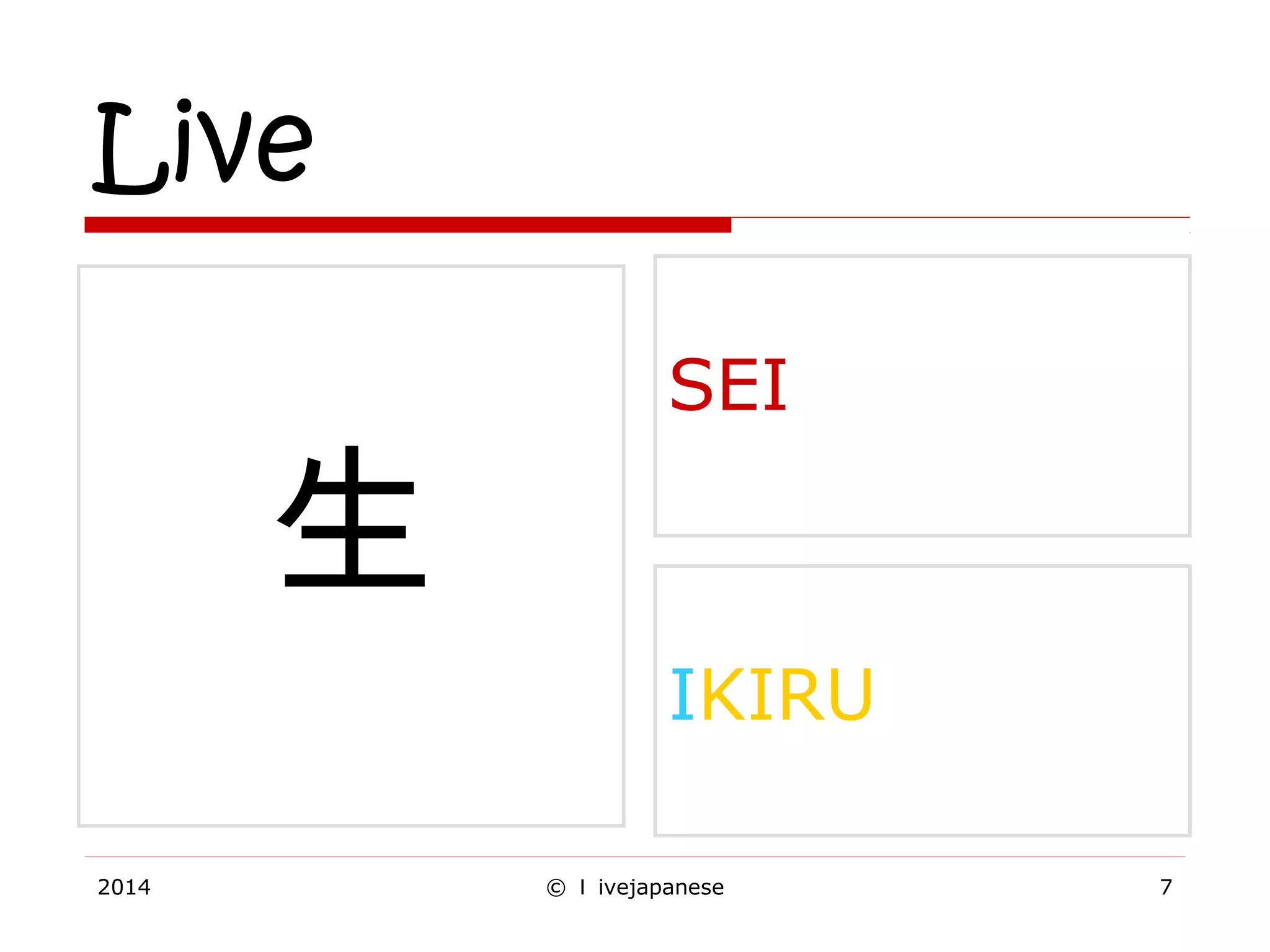 Live

生

SEI

IKIRU

2014

© I ivejapanese

7